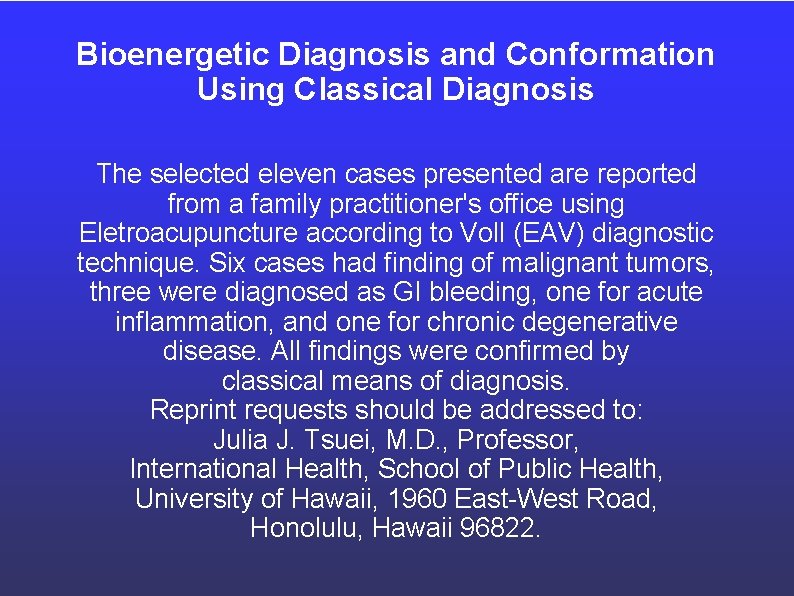 Bioenergetic Diagnosis and Conformation Using Classical Diagnosis

The selected eleven cases presented are reported from a family practitioner's office using Eletroacupuncture according to Voll (EAV) diagnostic technique. Six cases had finding of malignant tumors, three were diagnosed as GI bleeding, one for acute inflammation, and one for chronic degenerative disease. All findings were confirmed by classical means of diagnosis.
Reprint requests should be addressed to:
Julia J. Tsuei, M.D., Professor,
International Health, School of Public Health,
University of Hawaii, 1960 East-West Road,
Honolulu, Hawaii 96822.